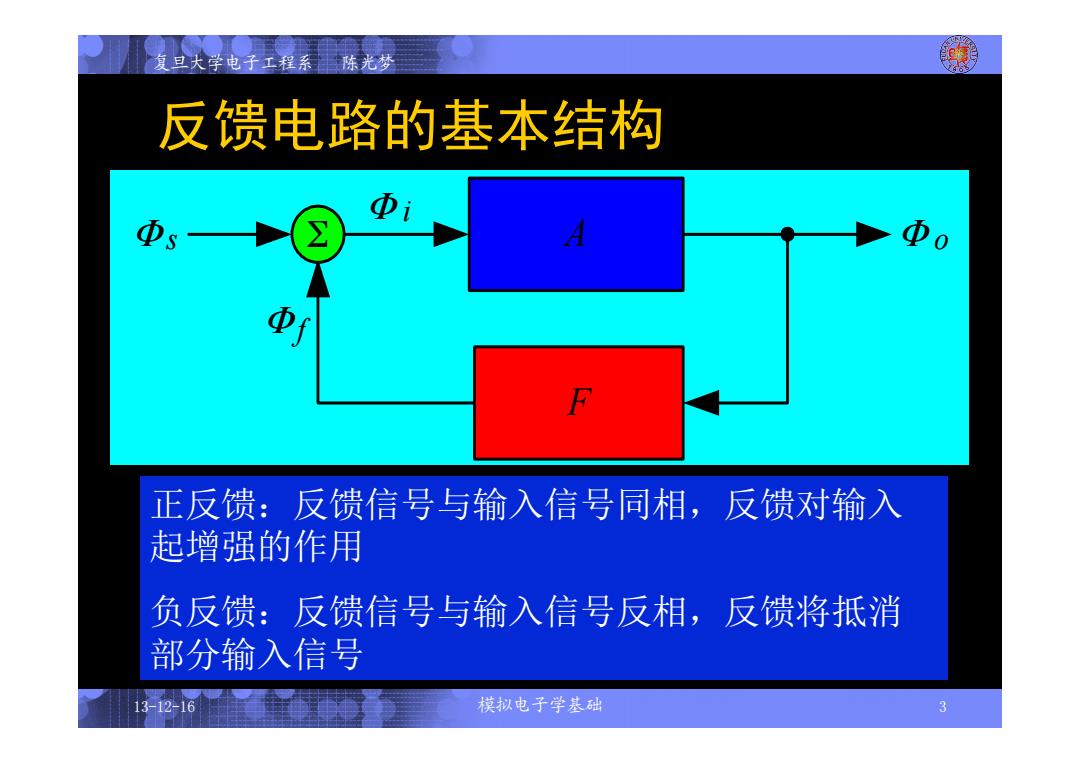 复旦大学电子工程系 陈光梦

反馈电路的基本结构

$\Phi_s$ $\Sigma$ $\Phi_i$ $A$ $\Phi_o$

$\Phi_f$

$F$

正反馈：反馈信号与输入信号同相，反馈对输入起增强的作用

负反馈：反馈信号与输入信号反相，反馈将抵消部分输入信号

13-12-16 模拟电子学基础 3